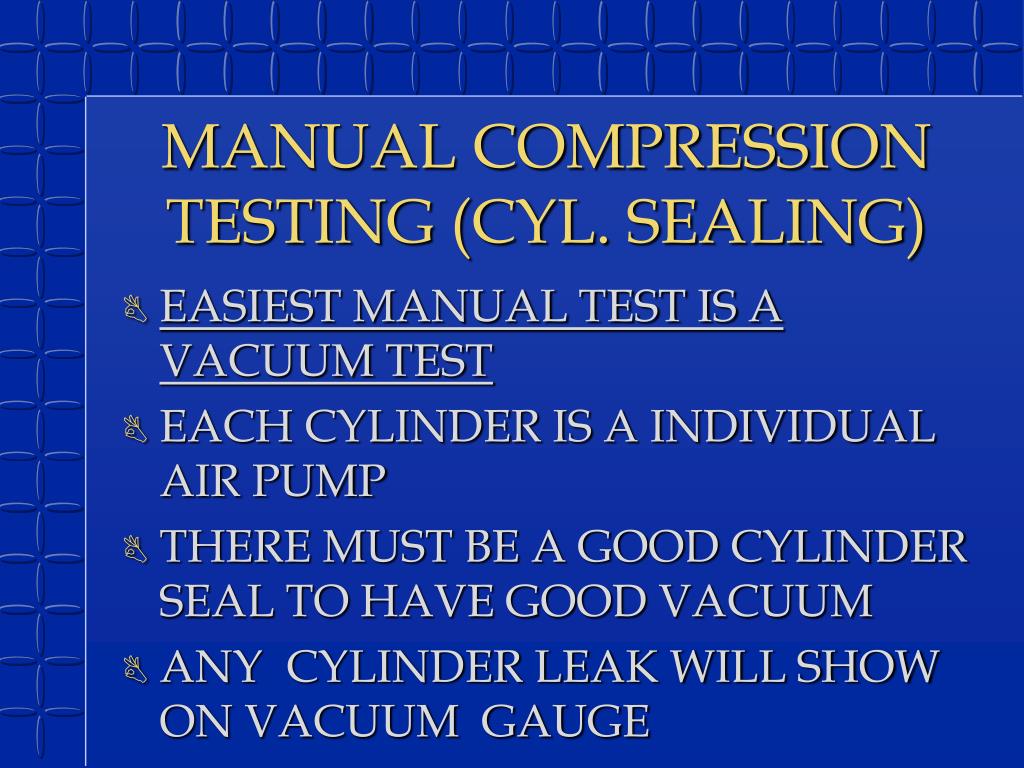 MANUAL COMPRESSION TESTING (CYL. SEALING)

EASIEST MANUAL TEST IS A VACUUM TEST

EACH CYLINDER IS A INDIVIDUAL AIR PUMP

THERE MUST BE A GOOD CYLINDER SEAL TO HAVE GOOD VACUUM

ANY CYLINDER LEAK WILL SHOW ON VACUUM GAUGE